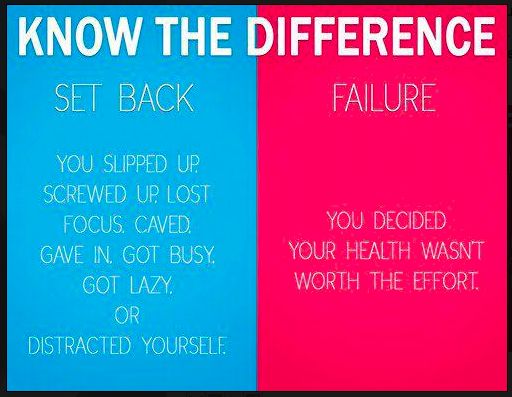 KNOW THE DIFFERENCE

SET BACK

YOU SLIPPED UP. SCREWED UP. LOST FOCUS. CAVED. GAVE IN. GOT BUSY. GOT LAZY. OR DISTRACTED YOURSELF.

FAILURE

YOU DECIDED YOUR HEALTH WASN'T WORTH THE EFFORT.